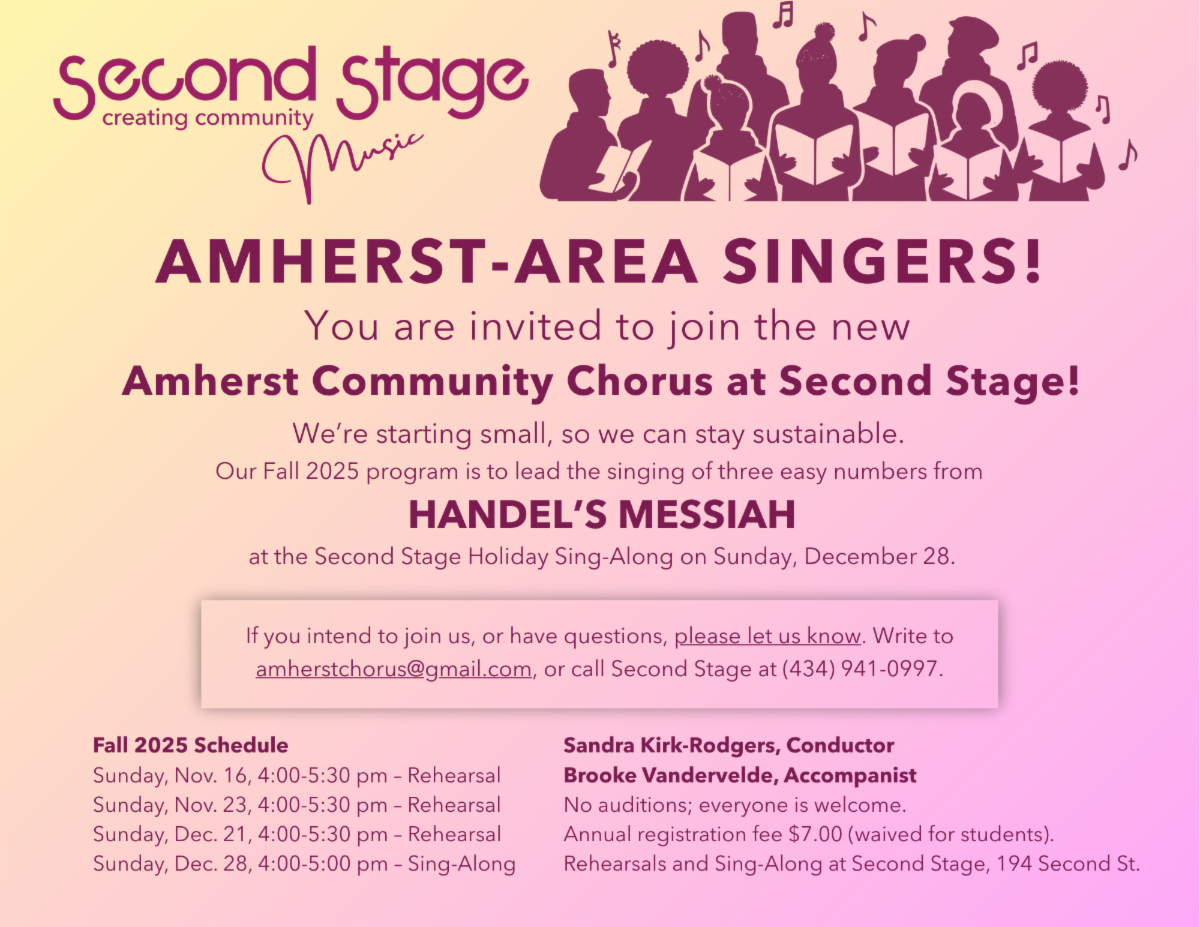 Second Stage
creating community
Music

AMHERST-AREA SINGERS!

You are invited to join the new

Amherst Community Chorus at Second Stage!

We're starting small, so we can stay sustainable.

Our Fall 2025 program is to lead the singing of three easy numbers from

HANDEL'S MESSIAH

at the Second Stage Holiday Sing-Along on Sunday, December 28.

If you intend to join us, or have questions, please let us know. Write to amherstchorus@gmail.com, or call Second Stage at (434) 941-0997.

Fall 2025 Schedule
Sunday, Nov. 16, 4:00-5:30 pm – Rehearsal
Sunday, Nov. 23, 4:00-5:30 pm – Rehearsal
Sunday, Dec. 21, 4:00-5:30 pm – Rehearsal
Sunday, Dec. 28, 4:00-5:00 pm – Sing-Along

Sandra Kirk-Rodgers, Conductor
Brooke Vandervelde, Accompanist
No auditions; everyone is welcome.
Annual registration fee $7.00 (waived for students).
Rehearsals and Sing-Along at Second Stage, 194 Second St.